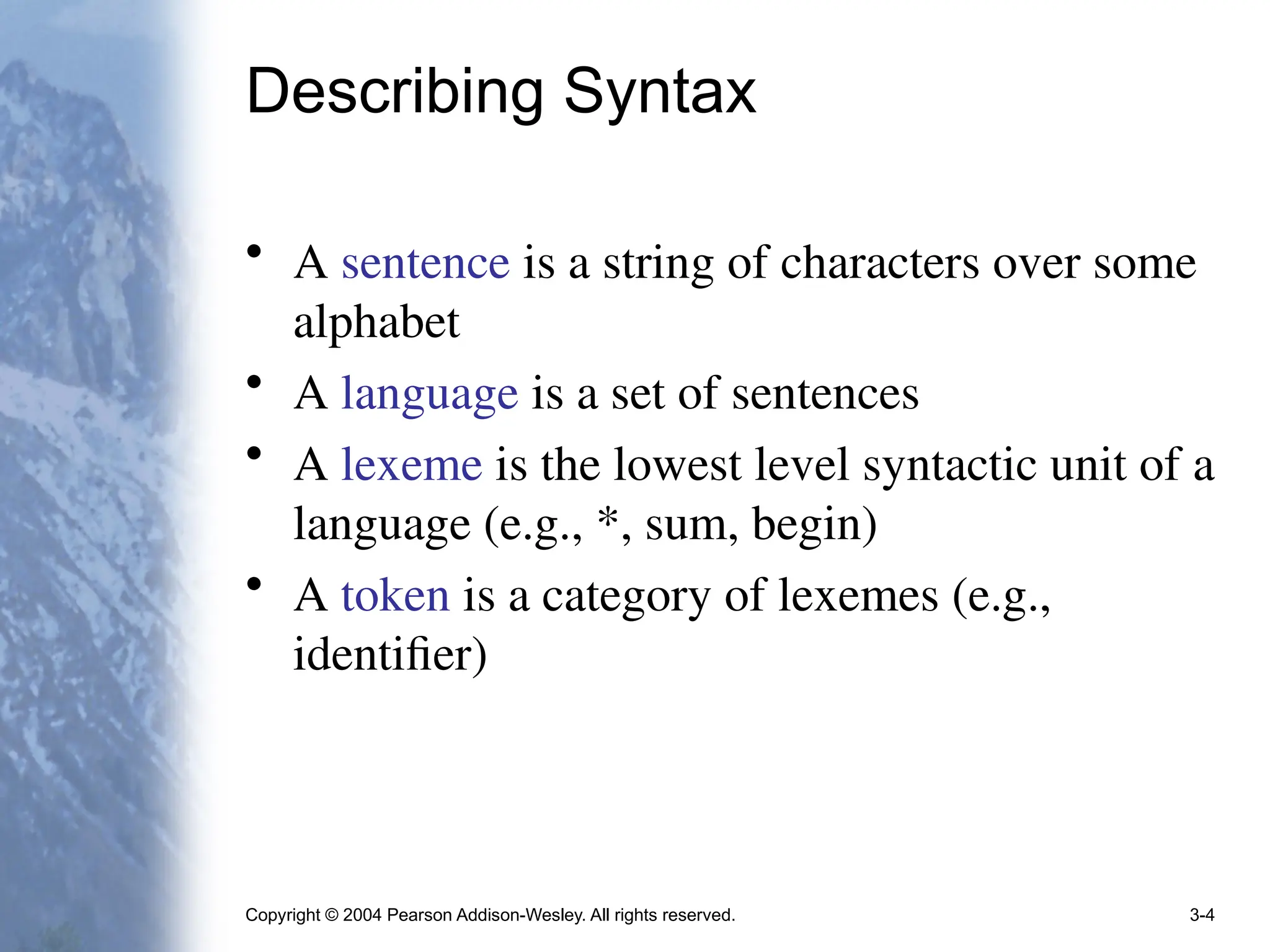 Describing Syntax

• A sentence is a string of characters over some alphabet

• A language is a set of sentences

• A lexeme is the lowest level syntactic unit of a language (e.g., *, sum, begin)

• A token is a category of lexemes (e.g., identifier)

Copyright © 2004 Pearson Addison-Wesley. All rights reserved.

3-4